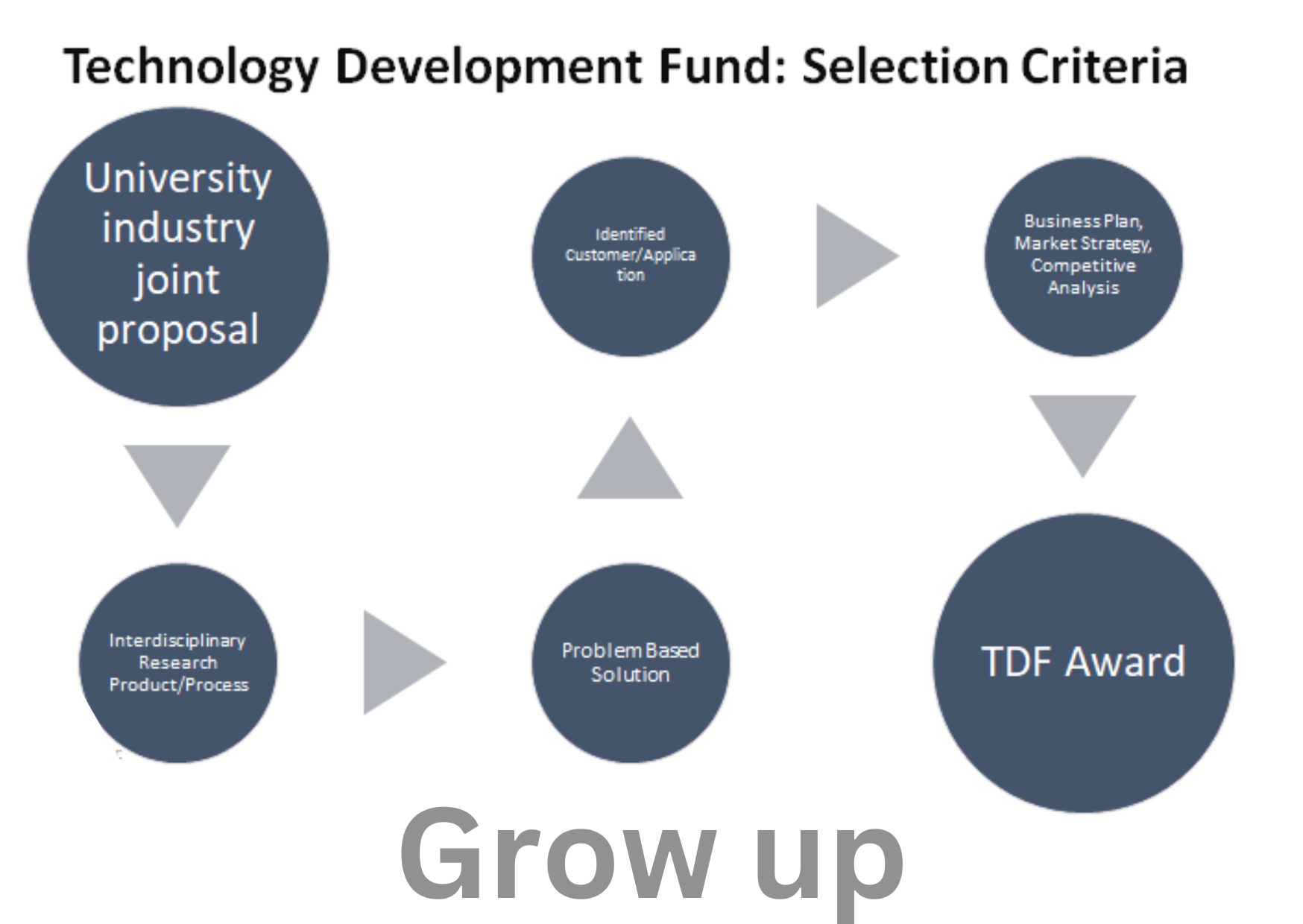 Technology Development Fund: Selection Criteria

University industry joint proposal

Interdisciplinary Research Product/Process

Problem Based Solution

Identified Customer/Application

Business Plan, Market Strategy, Competitive Analysis

TDF Award

Grow up